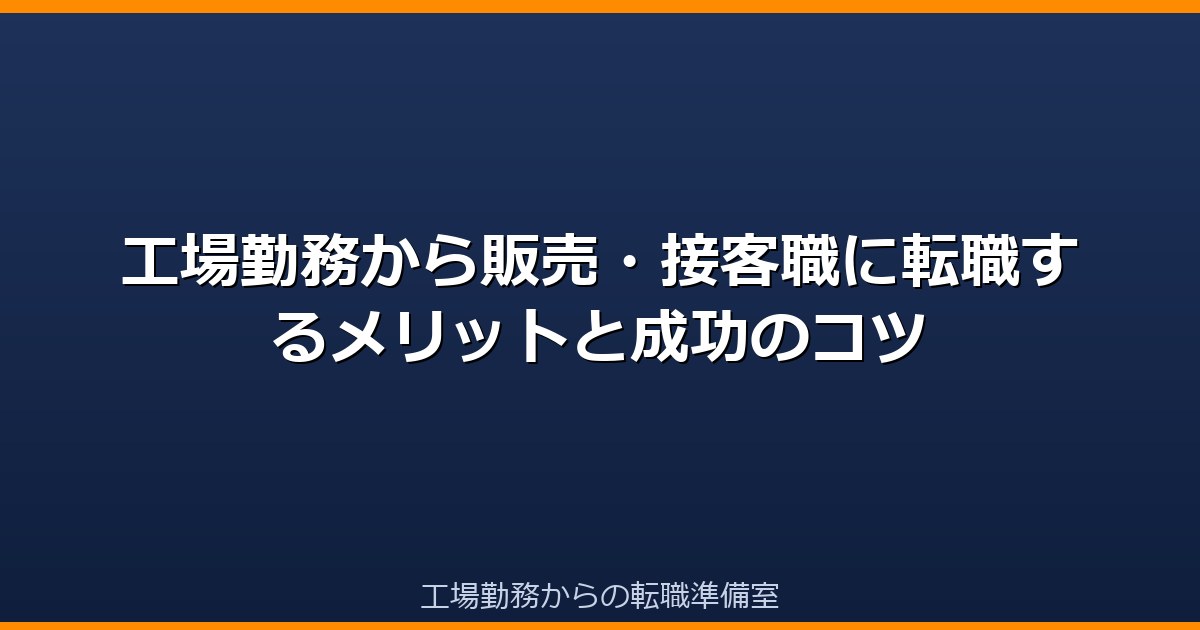 工場勤務から販売・接客職に転職するメリットと成功のコツ

工場勤務からの転職準備室